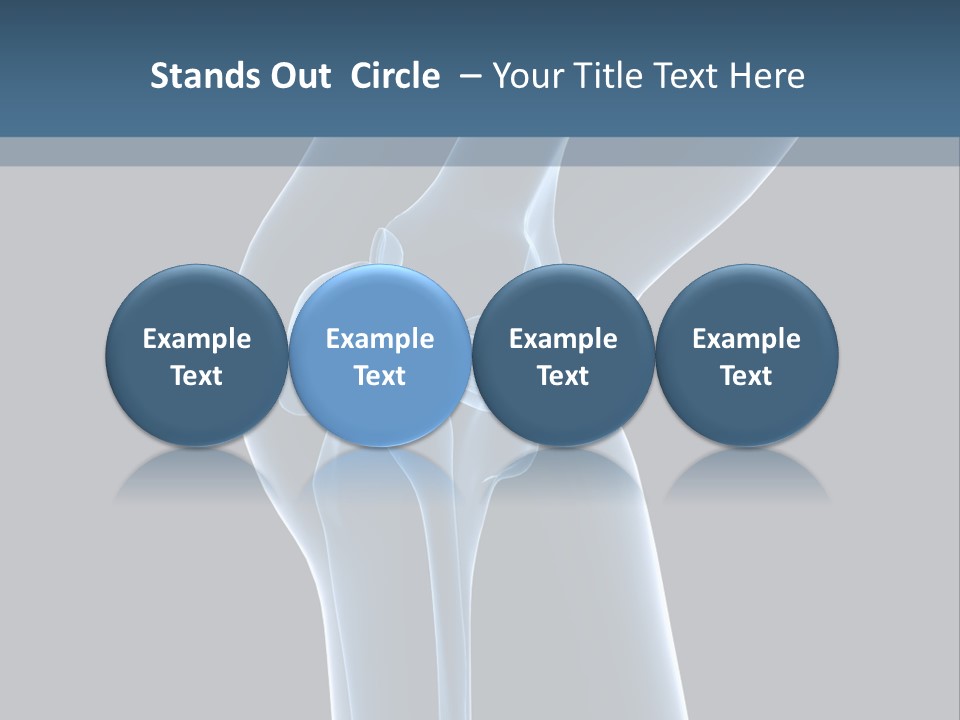 Stands Out Circle – Your Title Text Here

Example Text

Example Text

Example Text

Example Text